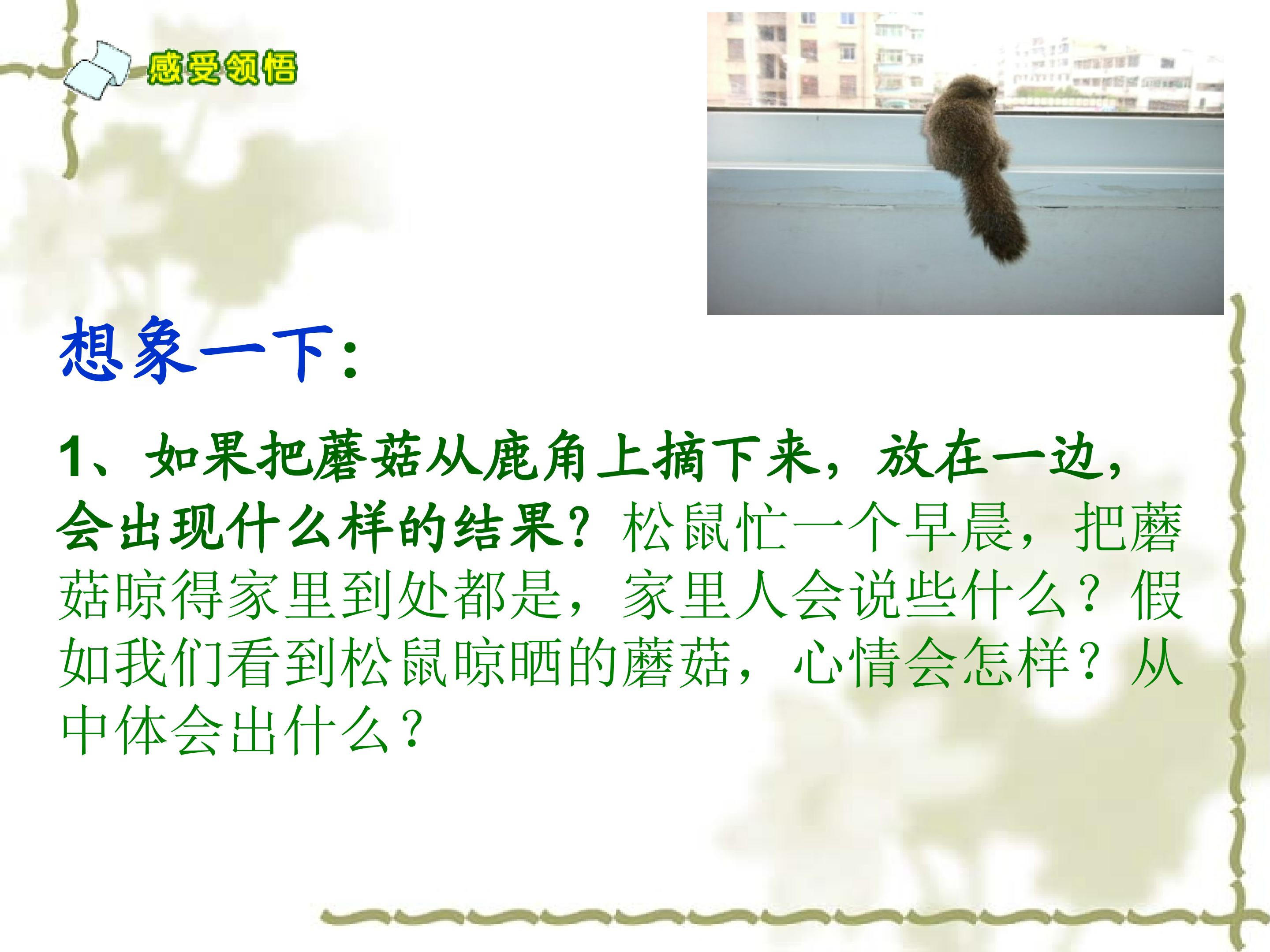 感受领悟

想象一下：

1、如果把蘑菇从鹿角上摘下来，放在一边，会出现什么样的结果？松鼠忙一个早晨，把蘑菇晾得家里到处都是，家里人会说些什么？假如我们看到松鼠晾晒的蘑菇，心情会怎样？从中体会出什么？